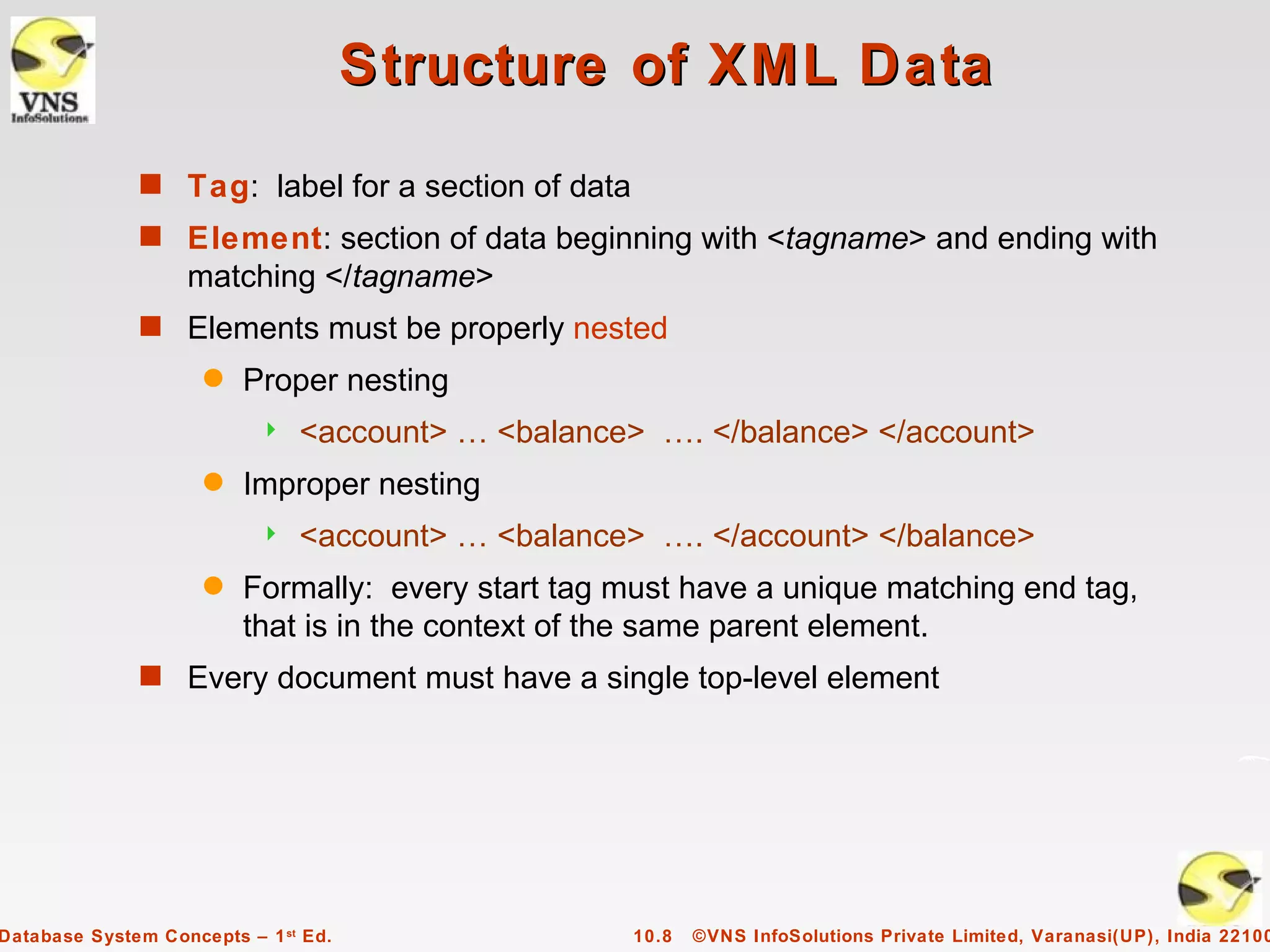 VNS
InfoSolutions

Structure of XML Data

Tag: label for a section of data

Element: section of data beginning with <tagname> and ending with matching </tagname>

Elements must be properly nested

Proper nesting

<account> … <balance> …. </balance> </account>

Improper nesting

<account> … <balance> …. </account> </balance>

Formally: every start tag must have a unique matching end tag, that is in the context of the same parent element.

Every document must have a single top-level element

Database System Concepts – 1st Ed.

10.8 ©VNS InfoSolutions Private Limited, Varanasi(UP), India 22100